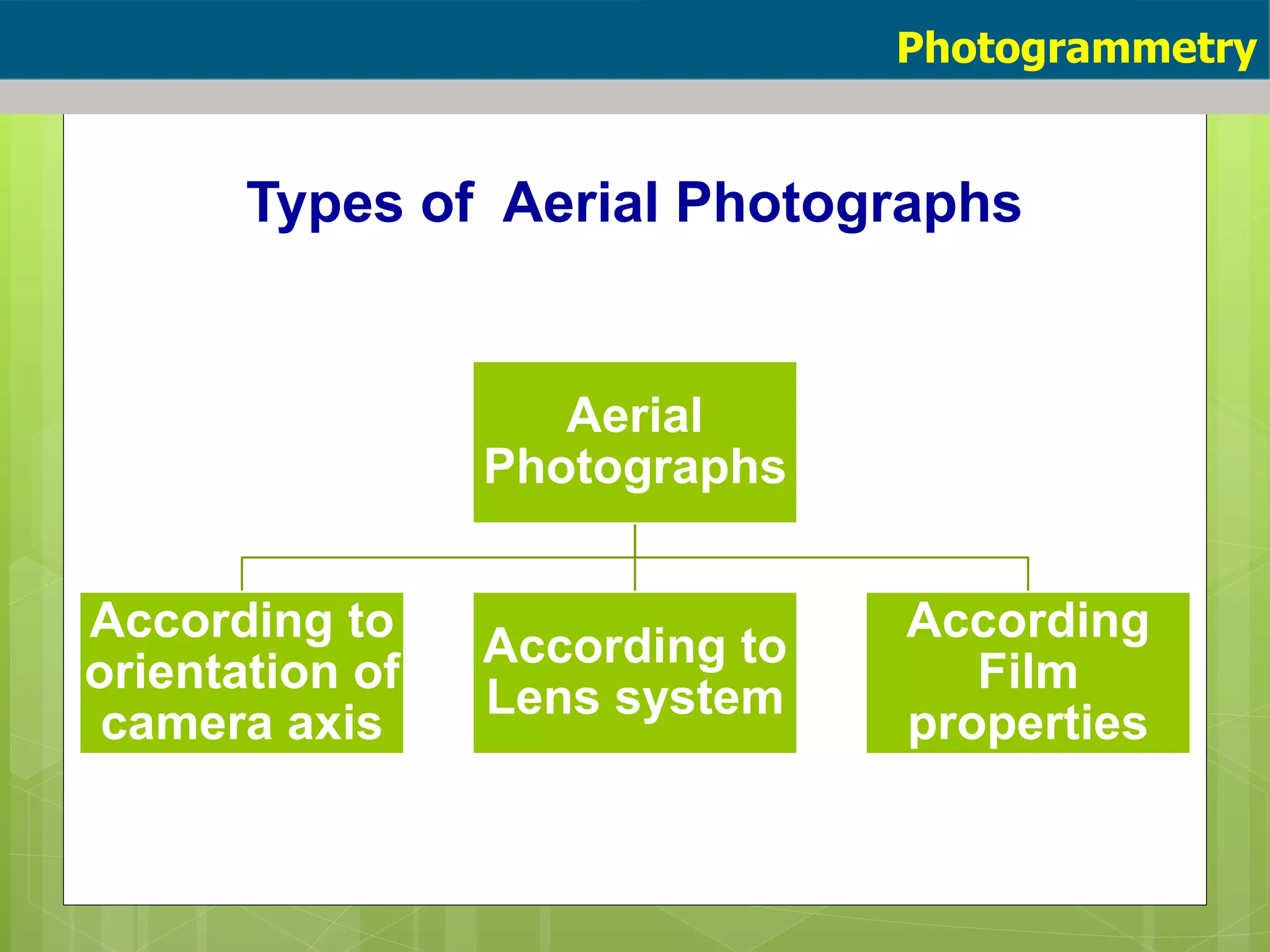 Photogrammetry

Types of Aerial Photographs

Aerial Photographs

According to orientation of camera axis

According to Lens system

According Film properties